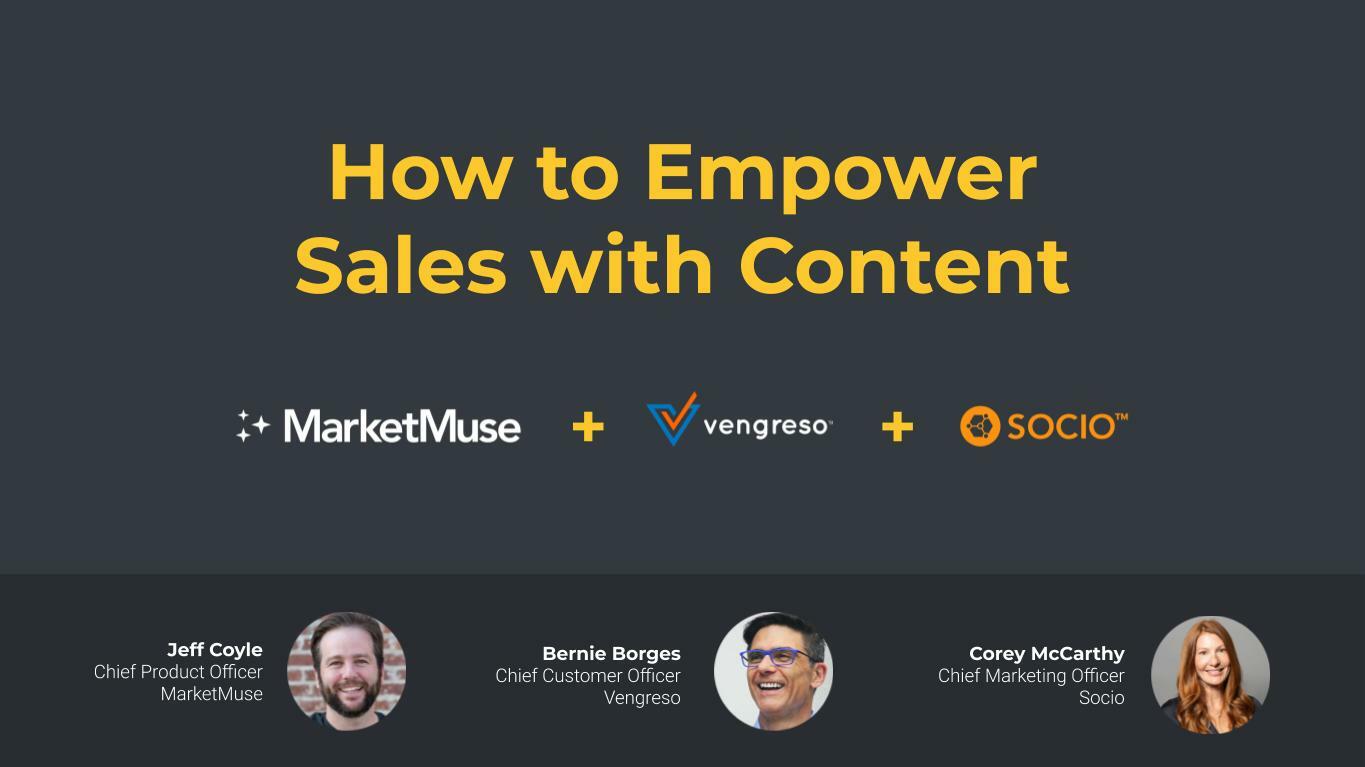 How to Empower Sales with Content

MarketMuse + vengreso™ + SOCIO™

Jeff Coyle
Chief Product Officer
MarketMuse

Bernie Borges
Chief Customer Officer
Vengreso

Corey McCarthy
Chief Marketing Officer
Socio